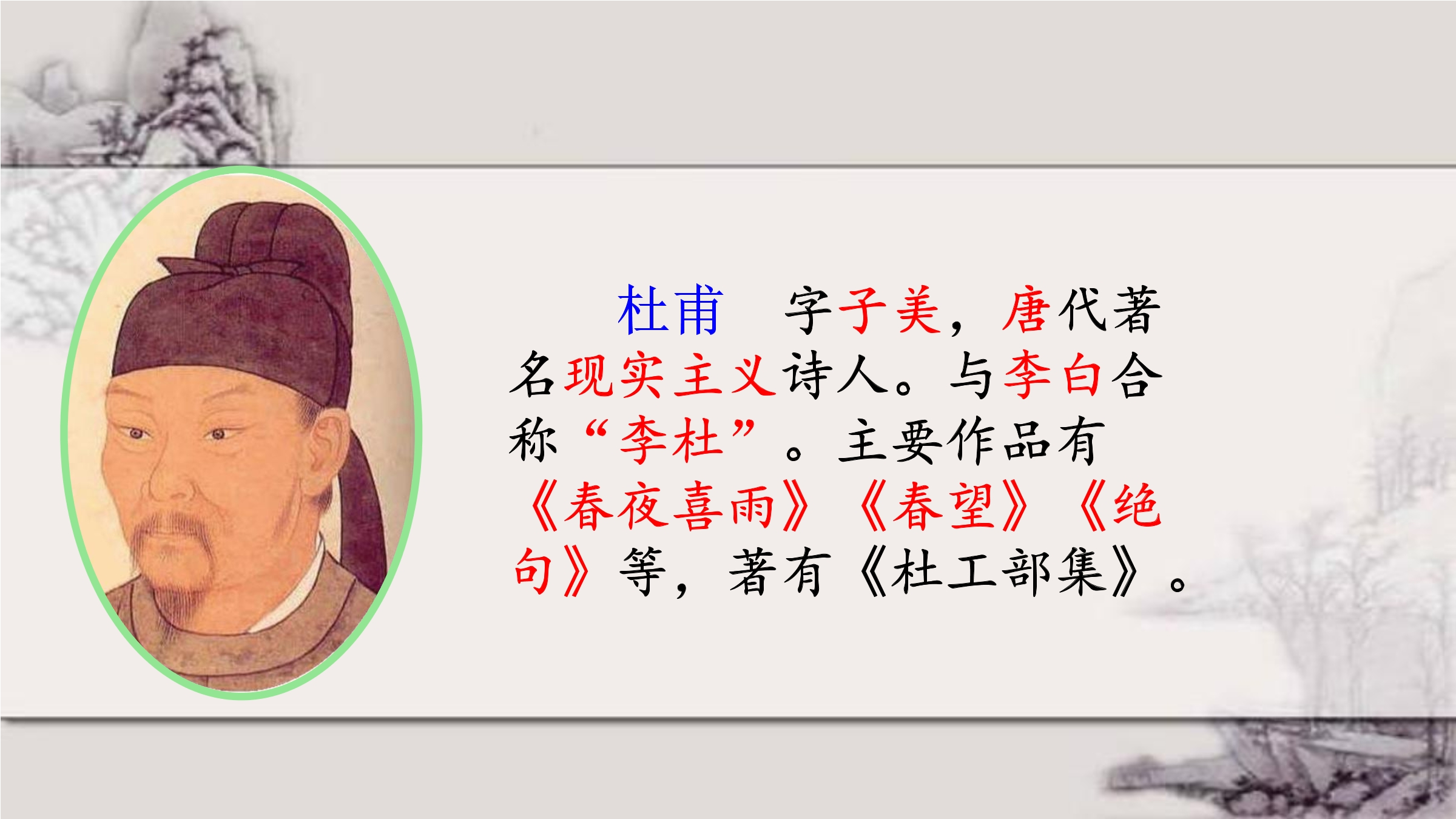 杜甫　字子美，唐代著名现实主义诗人。与李白合称“李杜”。主要作品有《春夜喜雨》《春望》《绝句》等，著有《杜工部集》。